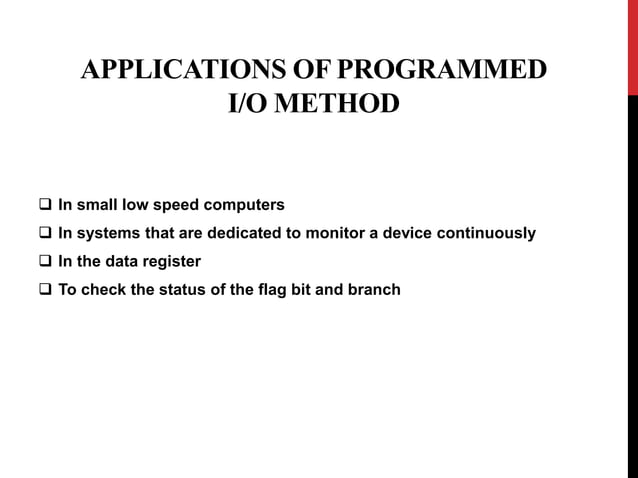 APPLICATIONS OF PROGRAMMED I/O METHOD

❑ In small low speed computers

❑ In systems that are dedicated to monitor a device continuously

❑ In the data register

❑ To check the status of the flag bit and branch